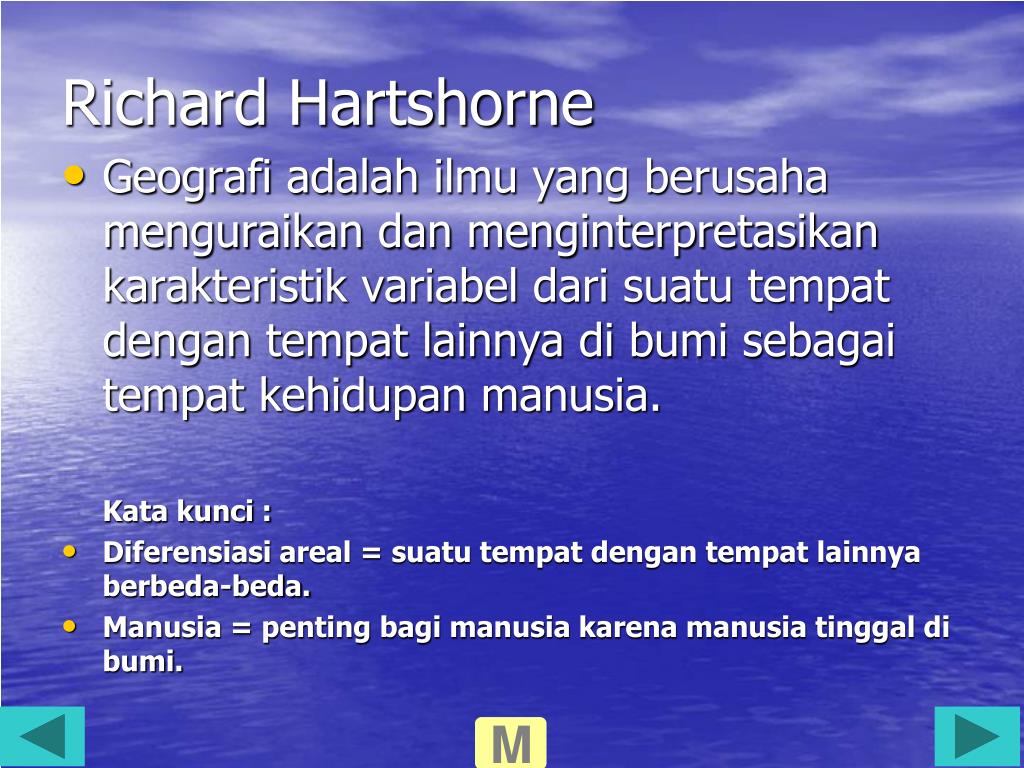 Richard Hartshorne

• Geografi adalah ilmu yang berusaha menguraikan dan menginterpretasikan karakteristik variabel dari suatu tempat dengan tempat lainnya di bumi sebagai tempat kehidupan manusia.

Kata kunci :

• Diferensiasi areal = suatu tempat dengan tempat lainnya berbeda-beda.
• Manusia = penting bagi manusia karena manusia tinggal di bumi.

M